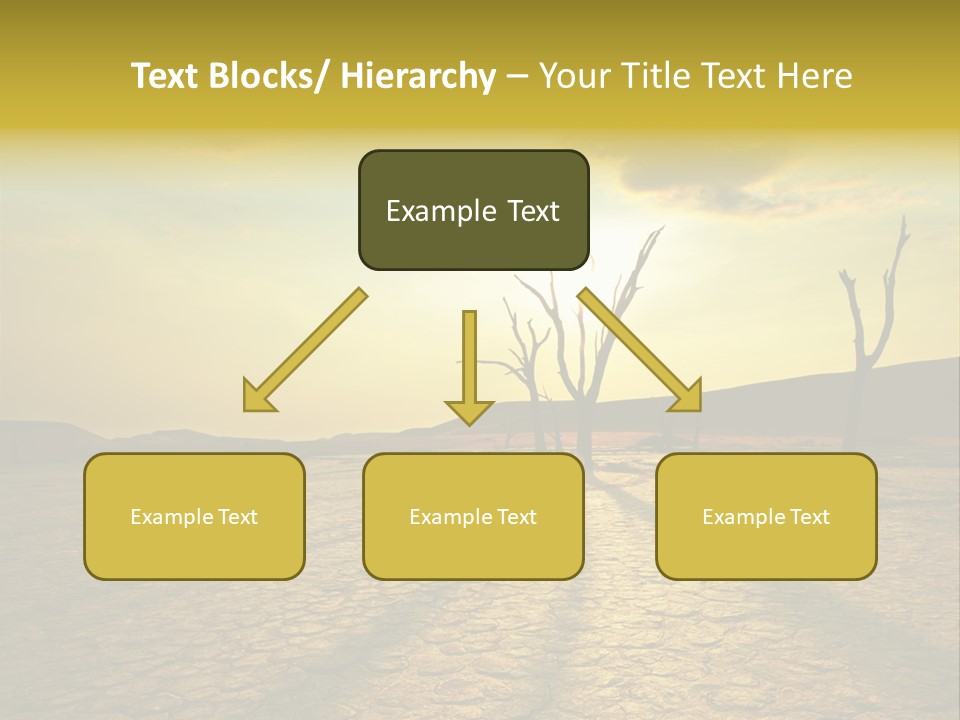 Text Blocks/ Hierarchy – Your Title Text Here

Example Text

Example Text

Example Text

Example Text